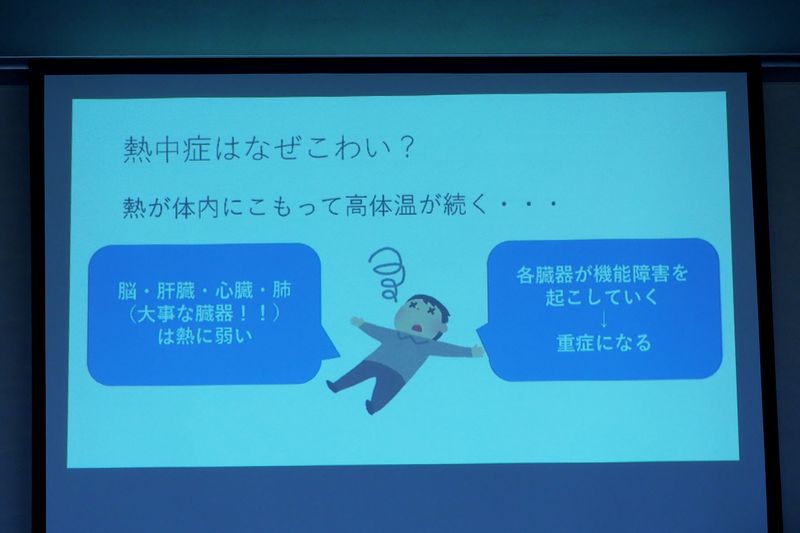 熱中症はなぜこわい？

熱が体内にこもって高体温が続く・・・

脳・肝臓・心臓・肺
（大事な臓器！！）
は熱に弱い

各臓器が機能障害を
起こしていく
↓
重症になる